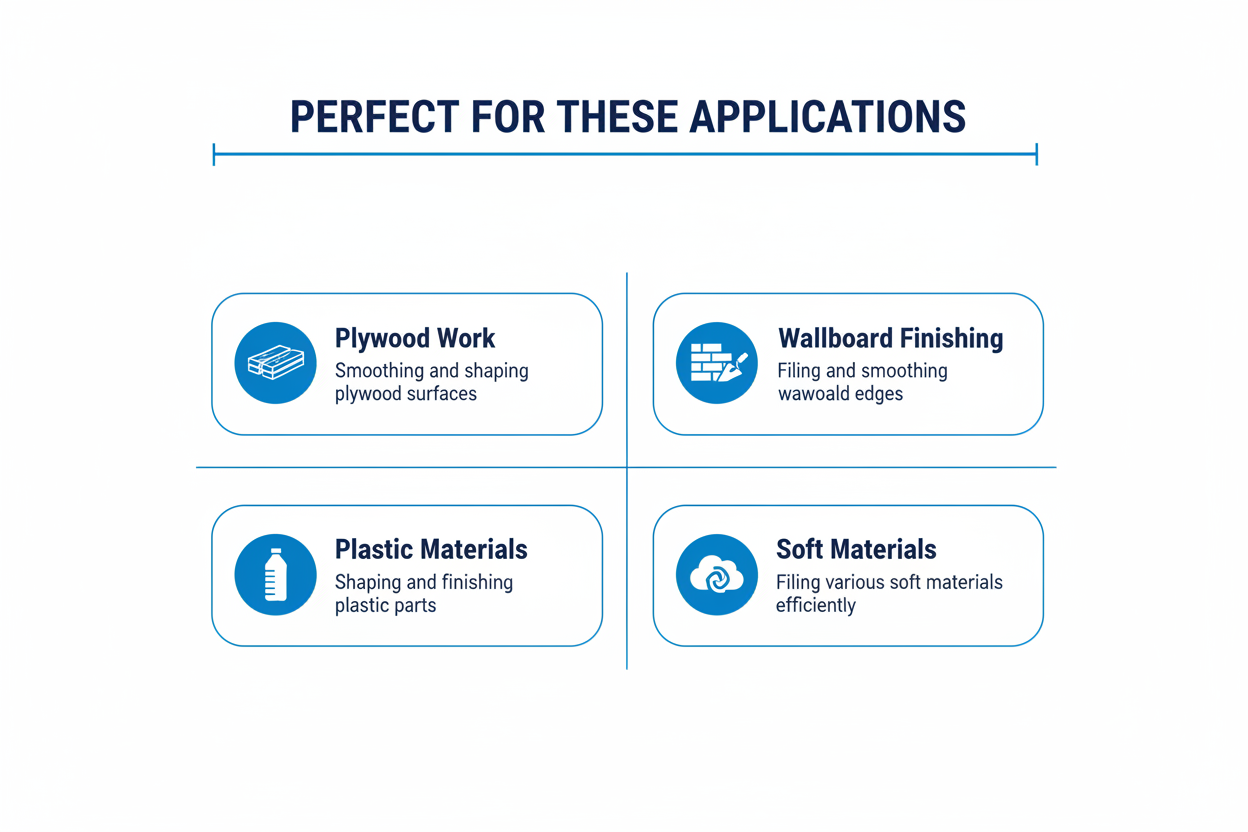 PERFECT FOR THESE APPLICATIONS

Plywood Work
Smoothing and shaping plywood surfaces

Wallboard Finishing
Filing and smoothing wawoald edges

Plastic Materials
Shaping and finishing plastic parts

Soft Materials
Filing various soft materials efficiently